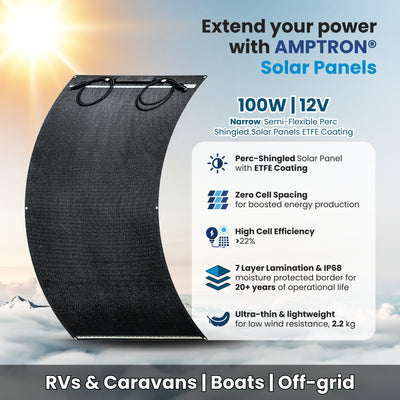 Extend your power with AMPTRON® Solar Panels

100W | 12V

Narrow Semi-Flexible Perc Shingled Solar Panels ETFE Coating

Perc-Shingled Solar Panel with ETFE Coating

Zero Cell Spacing for boosted energy production

High Cell Efficiency >22%

7 Layer Lamination & IP68 moisture protected border for 20+ years of operational life

Ultra-thin & lightweight for low wind resistance, 2.2 kg

RVs & Caravans | Boats | Off-grid